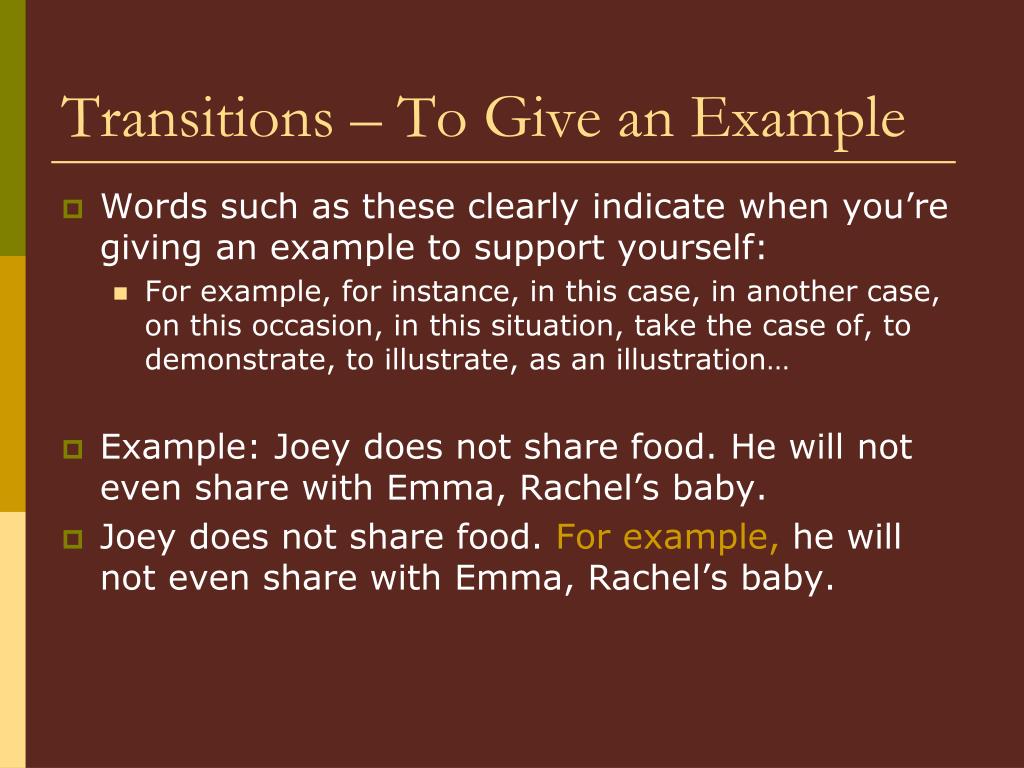 Transitions – To Give an Example

Words such as these clearly indicate when you’re giving an example to support yourself:

For example, for instance, in this case, in another case, on this occasion, in this situation, take the case of, to demonstrate, to illustrate, as an illustration…

Example: Joey does not share food. He will not even share with Emma, Rachel’s baby.

Joey does not share food. For example, he will not even share with Emma, Rachel’s baby.